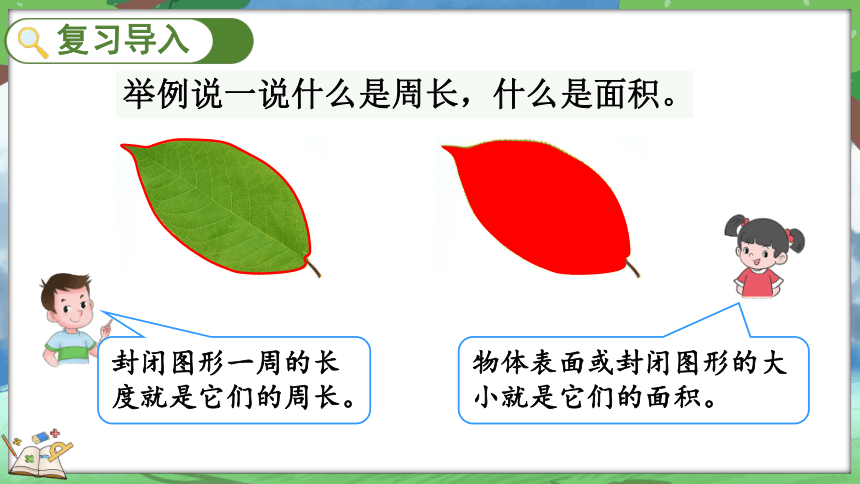 复习导入

举例说一说什么是周长，什么是面积。

封闭图形一周的长度就是它们的周长。

物体表面或封闭图形的大小就是它们的面积。